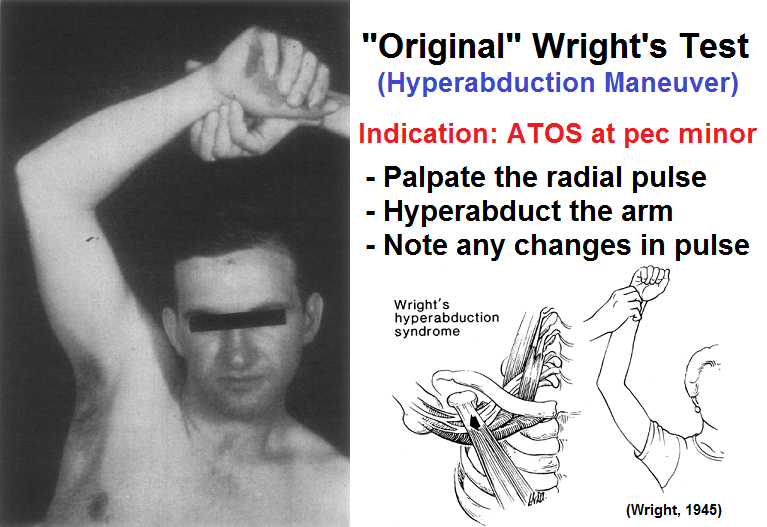 "Original" Wright's Test
(Hyperabduction Maneuver)

Indication: ATOS at pec minor

- Palpate the radial pulse
- Hyperabduct the arm
- Note any changes in pulse

Wright's hyperabduction syndrome

(Wright, 1945)